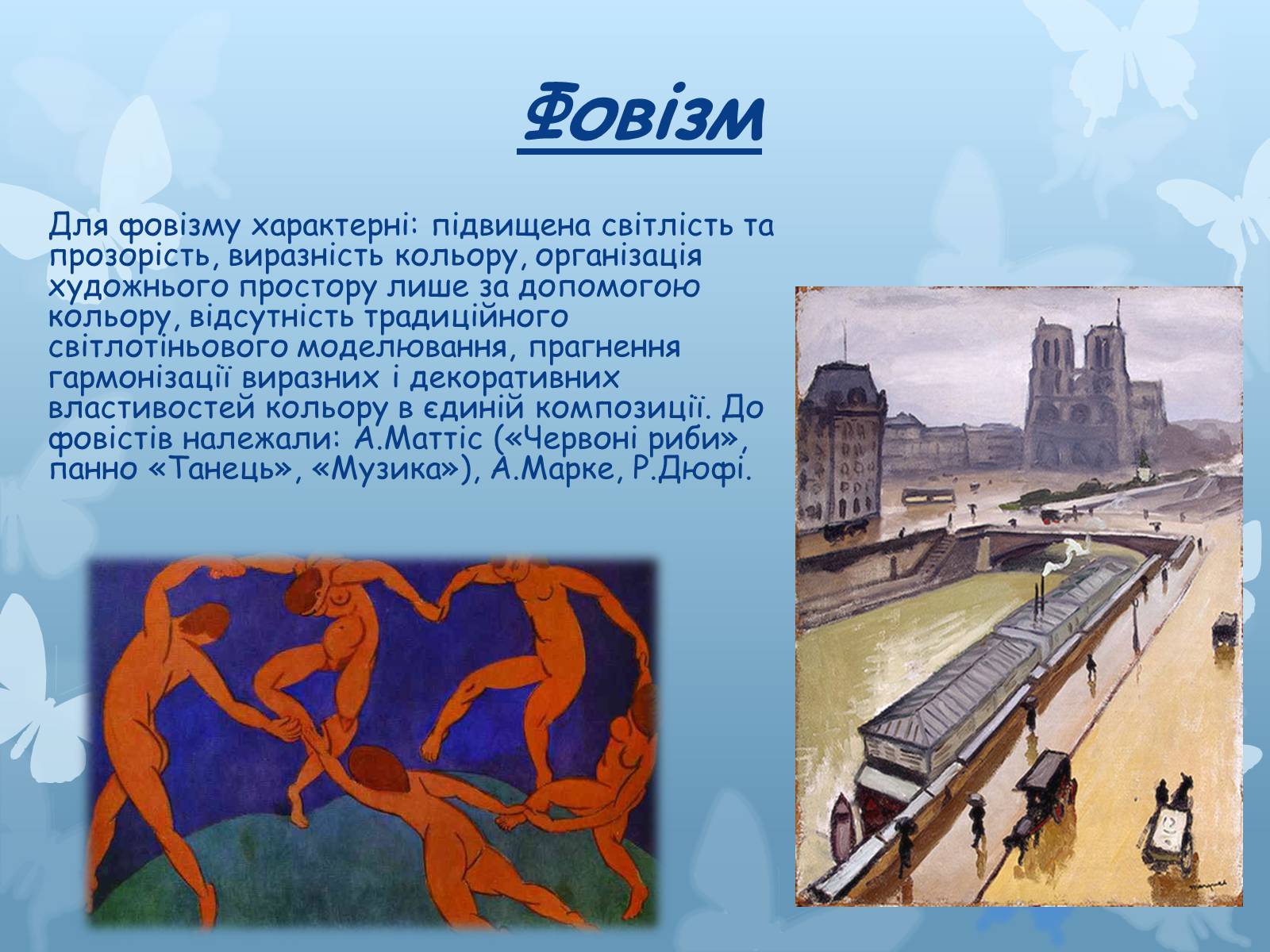 Фовізм

Для фовізму характерні: підвищена світлість та прозорість, виразність кольору, організація художнього простору лише за допомогою кольору, відсутність традиційного світлотіньового моделювання, прагнення гармонізації виразних і декоративних властивостей кольору в єдиній композиції. До фовістів належали: А.Маттіс («Червоні риби», панно «Танець», «Музика»), А.Марке, Р.Дюфі.